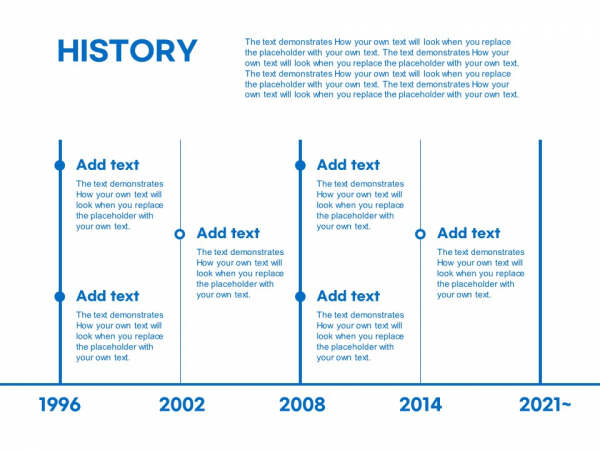 HISTORY

The text demonstrates How your own text will look when you replace the placeholder with your own text. The text demonstrates How your own text will look when you replace the placeholder with your own text. The text demonstrates How your own text will look when you replace the placeholder with your own text. The text demonstrates How your own text will look when you replace the placeholder with your own text.

Add text

The text demonstrates How your own text will look when you replace the placeholder with your own text.

Add text

The text demonstrates How your own text will look when you replace the placeholder with your own text.

Add text

The text demonstrates How your own text will look when you replace the placeholder with your own text.

Add text

The text demonstrates How your own text will look when you replace the placeholder with your own text.

Add text

The text demonstrates How your own text will look when you replace the placeholder with your own text.

Add text

The text demonstrates How your own text will look when you replace the placeholder with your own text.

1996

2002

2008

2014

2021~